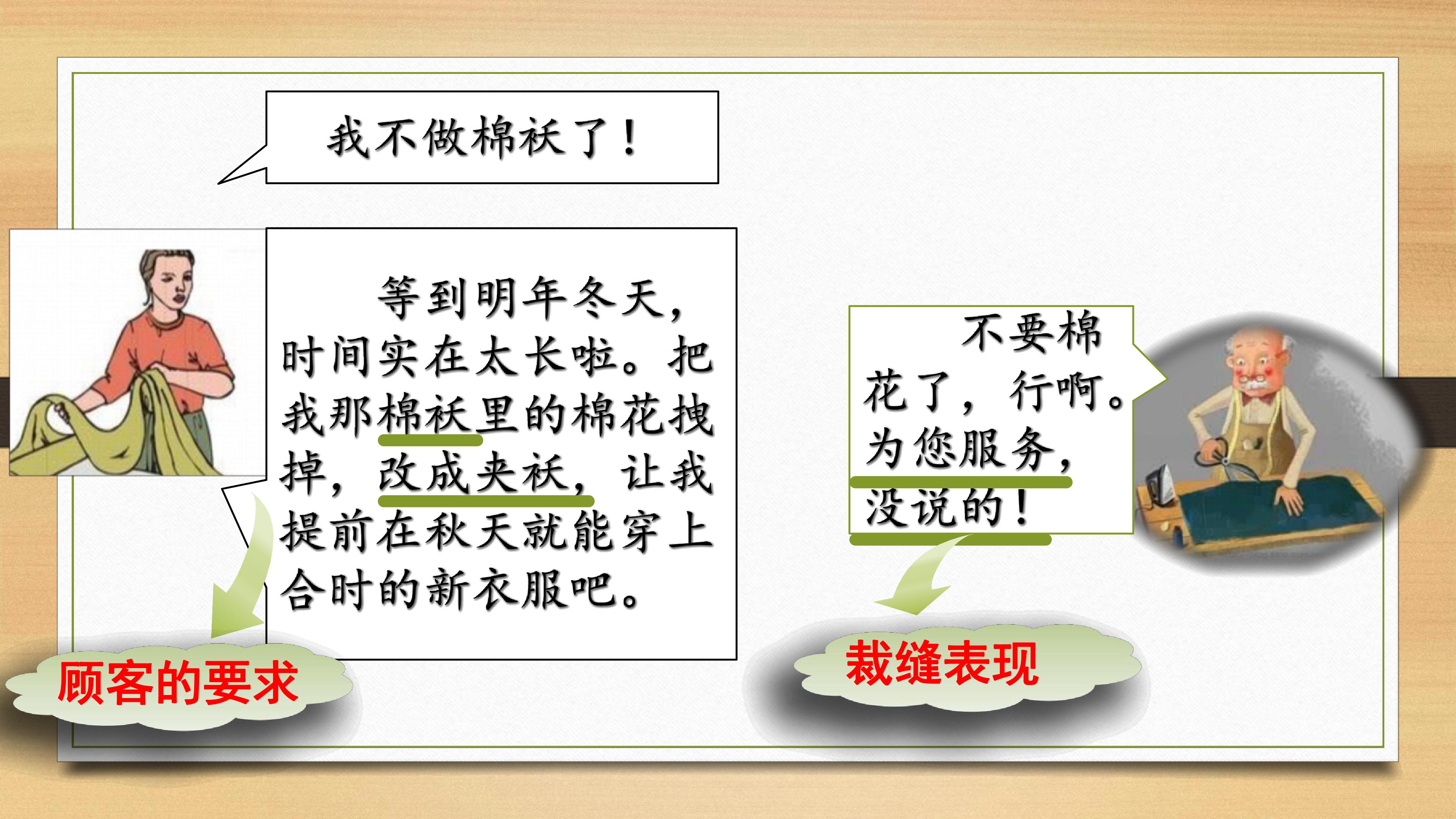 我不做棉袄了！

等到明年冬天，时间实在太长啦。把我那棉袄里的棉花拽掉，改成夹袄，让我提前在秋天就能穿上合时的新衣服吧。

顾客的要求

不要棉花了，行啊。为您服务，没说的！

裁缝表现